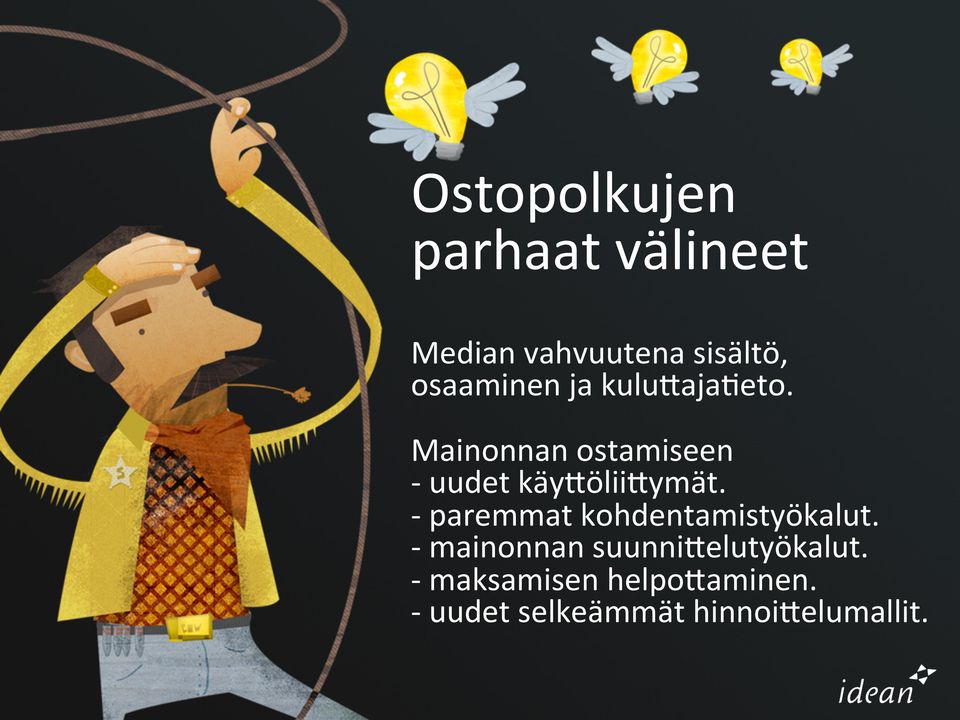 Ostopolkujen parhaat välineet

Median vahvuutena sisältö, osaaminen ja kuluttajatieto.

Mainonnan ostamiseen
- uudet käyttöliittymät.
- paremmat kohdentamistyökalut.
- mainonnan suunnittelutyökalut.
- maksamisen helpottaminen.
- uudet selkeämmät hinnoittelumallit.

idean